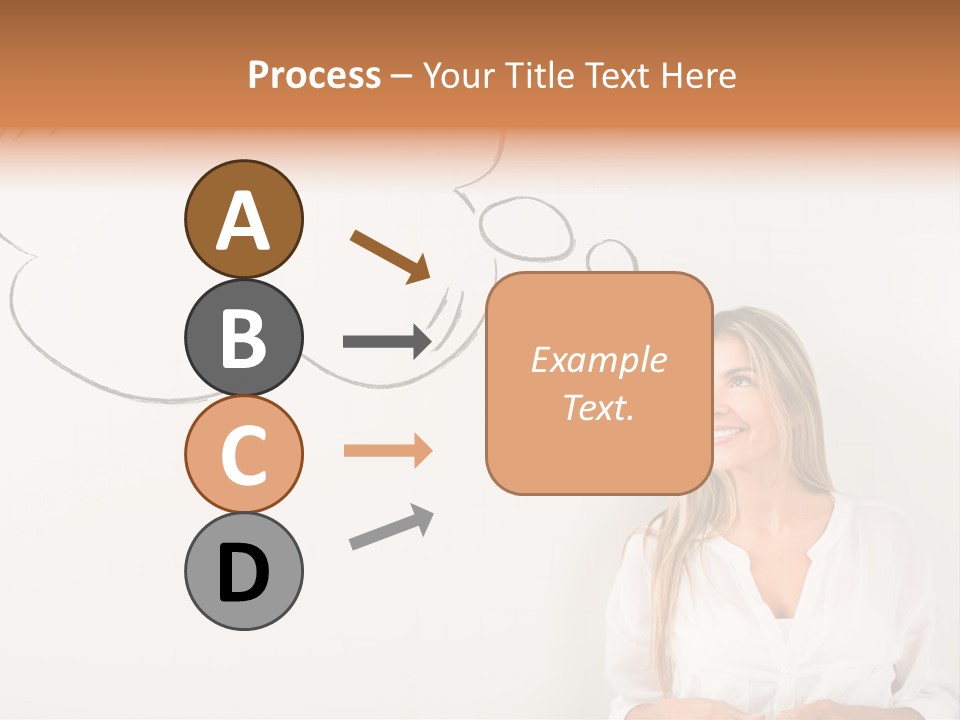 Process – Your Title Text Here

A

B

C

D

Example Text.